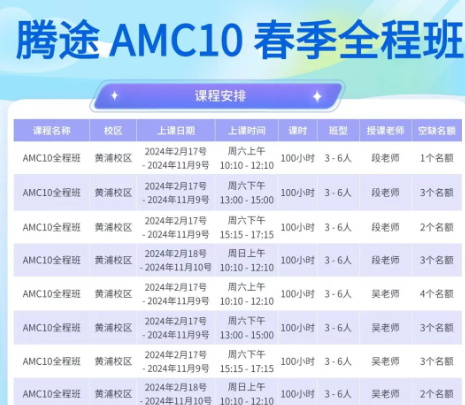 腾途 AMC10 春季全程班

课程安排

| 课程名称 | 校区 | 上课日期 | 上课时间 | 课时 | 班型 | 授课老师 | 空缺名额 |
|---|---|---|---|---|---|---|---|
| AMC10全程班 | 黄浦校区 | 2024年2月17号 - 2024年11月9号 | 周六上午 10:10 - 12:10 | 100小时 | 3 - 6人 | 段老师 | 1个名额 |
| AMC10全程班 | 黄浦校区 | 2024年2月17号 - 2024年11月9号 | 周六下午 13:00 - 15:00 | 100小时 | 3 - 6人 | 段老师 | 3个名额 |
| AMC10全程班 | 黄浦校区 | 2024年2月17号 - 2024年11月9号 | 周六下午 15:15 - 17:15 | 100小时 | 3 - 6人 | 段老师 | 2个名额 |
| AMC10全程班 | 黄浦校区 | 2024年2月18号 - 2024年11月10号 | 周日上午 10:10 - 12:10 | 100小时 | 3 - 6人 | 段老师 | 3个名额 |
| AMC10全程班 | 黄浦校区 | 2024年2月17号 - 2024年11月9号 | 周六上午 10:10 - 12:10 | 100小时 | 3 - 6人 | 吴老师 | 4个名额 |
| AMC10全程班 | 黄浦校区 | 2024年2月17号 - 2024年11月9号 | 周六下午 13:00 - 15:00 | 100小时 | 3 - 6人 | 吴老师 | 3个名额 |
| AMC10全程班 | 黄浦校区 | 2024年2月17号 - 2024年11月9号 | 周六下午 15:15 - 17:15 | 100小时 | 3 - 6人 | 吴老师 | 3个名额 |
| AMC10全程班 | 黄浦校区 | 2024年2月18号 - 2024年11月10号 | 周日上午 10:10 - 12:10 | 100小时 | 3 - 6人 | 吴老师 | 2个名额 |